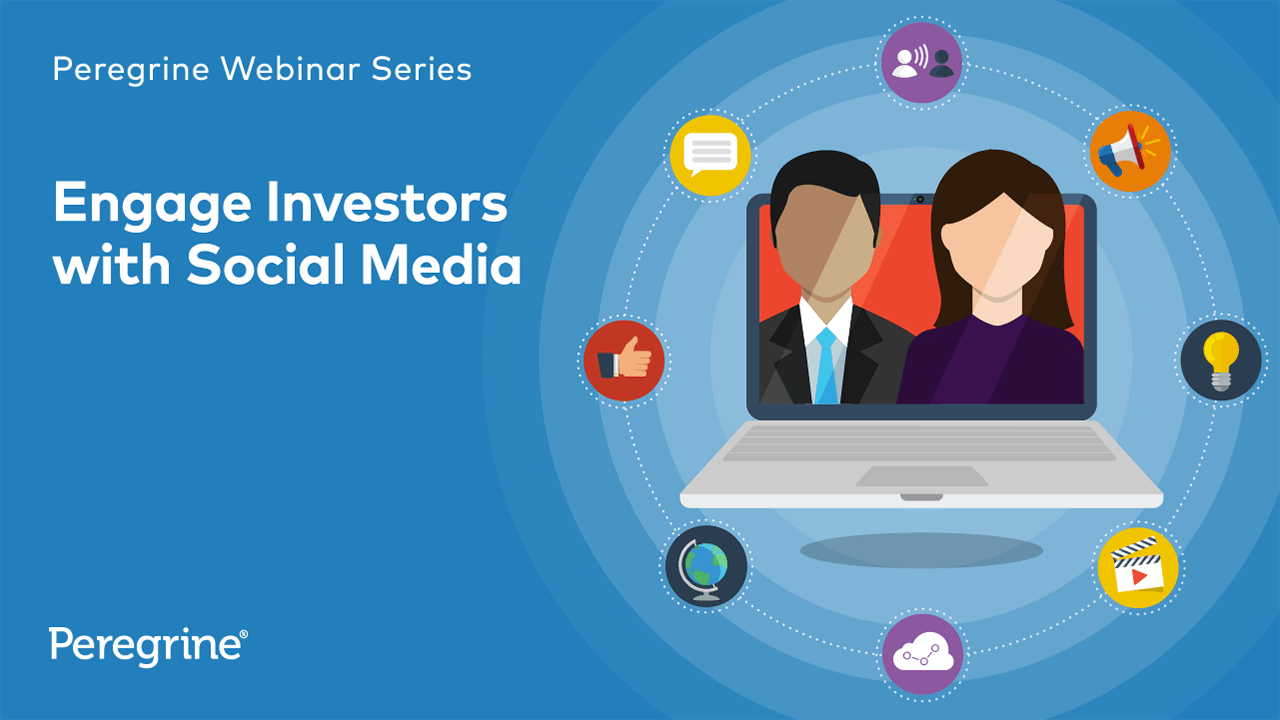 Peregrine Webinar Series

Engage Investors with Social Media

Peregrine®